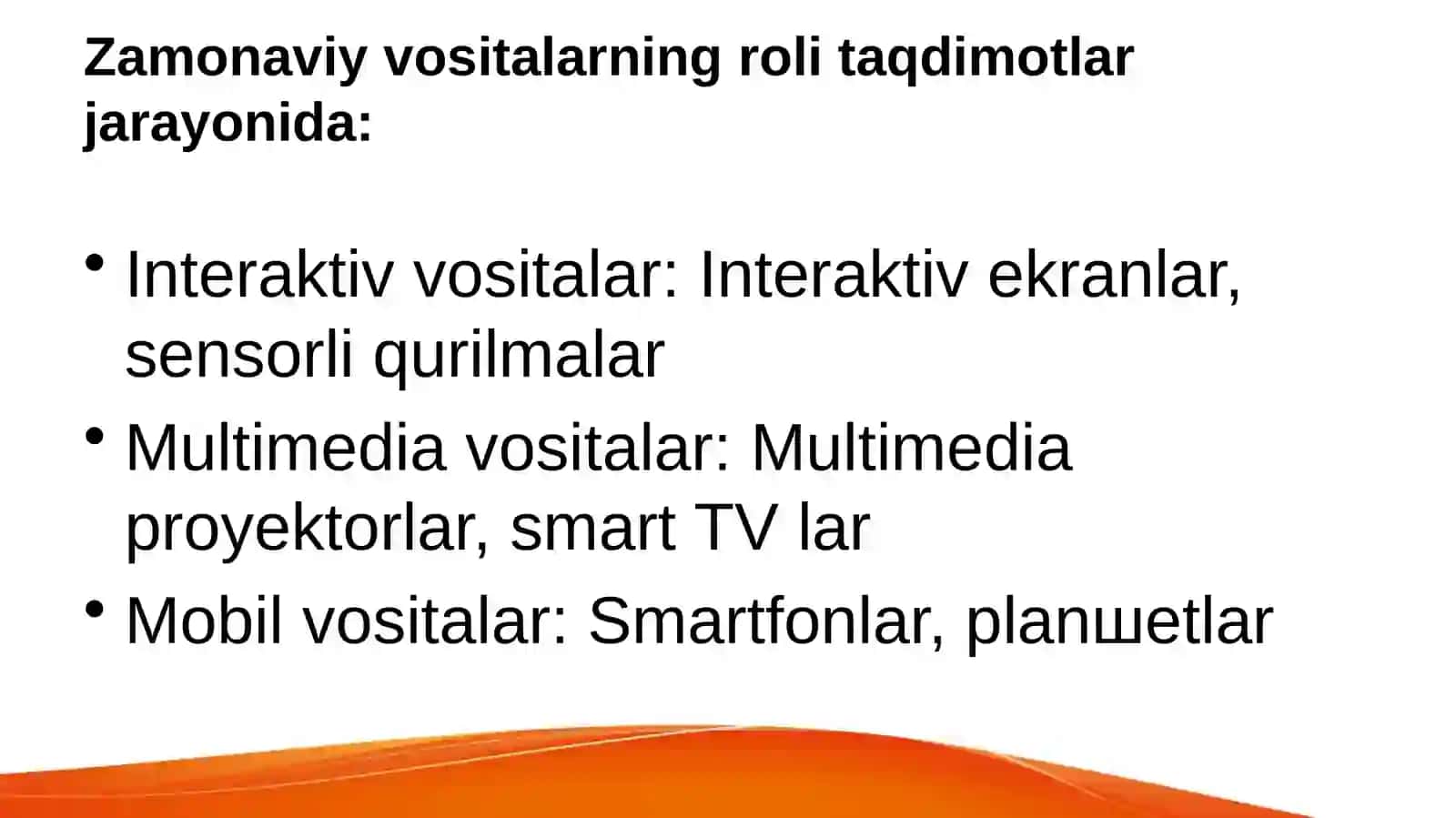 Zamonaviy vositalarning roli taqdimotlar jarayonida:

• Interaktiv vositalar: Interaktiv ekranlar, sensorli qurilmalar
• Multimedia vositalar: Multimedia proyektorlar, smart TV lar
• Mobil vositalar: Smartfonlar, planшetlar